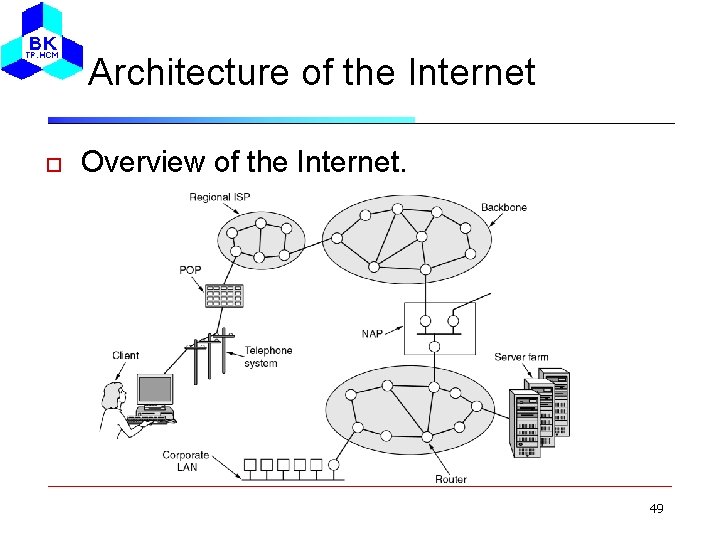 BK
TP.HCM

Architecture of the Internet

Overview of the Internet.

Regional ISP
Backbone
POP
NAP
Client
Telephone system
Server farm
Corporate LAN
Router

49